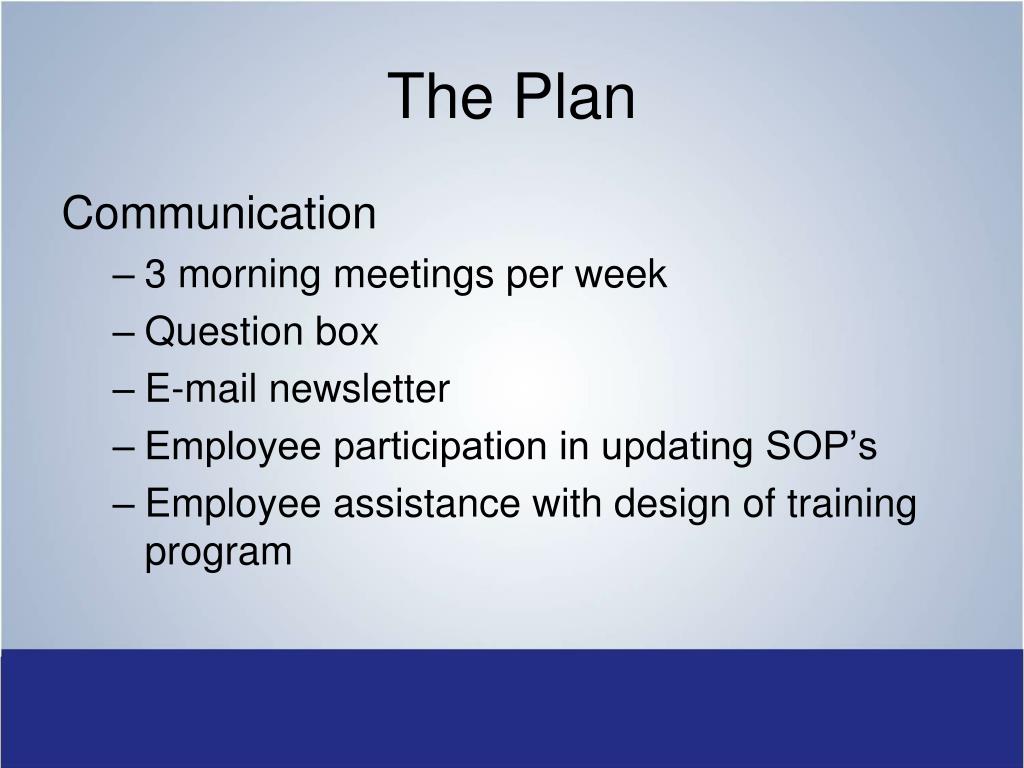 The Plan

Communication
– 3 morning meetings per week
– Question box
– E-mail newsletter
– Employee participation in updating SOP’s
– Employee assistance with design of training program